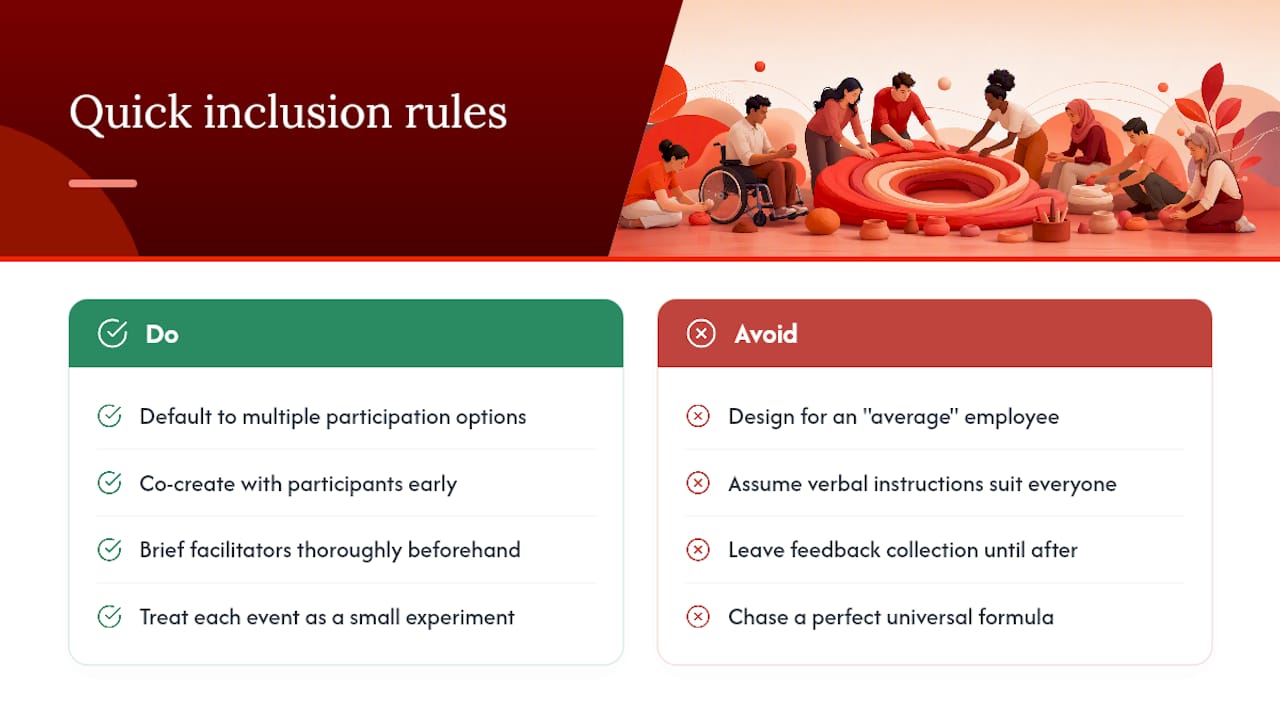 Quick inclusion rules

Do

Default to multiple participation options

Co-create with participants early

Brief facilitators thoroughly beforehand

Treat each event as a small experiment

Avoid

Design for an "average" employee

Assume verbal instructions suit everyone

Leave feedback collection until after

Chase a perfect universal formula